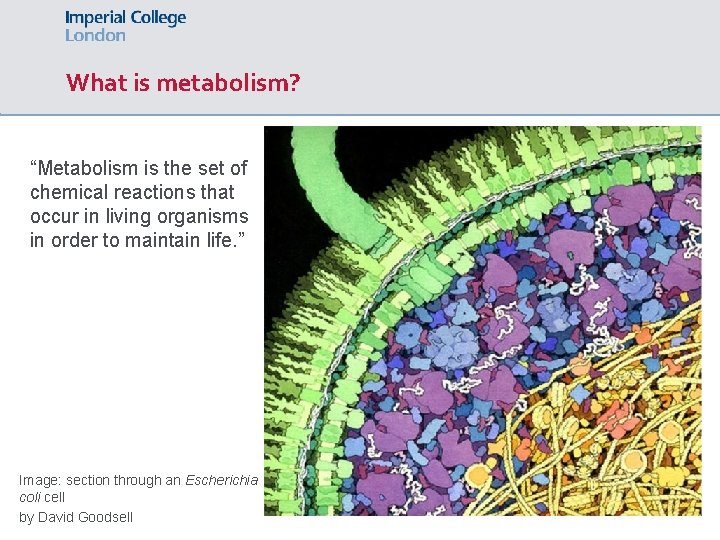 Imperial College
London

What is metabolism?

“Metabolism is the set of chemical reactions that occur in living organisms in order to maintain life.”

Image: section through an Escherichia coli cell
by David Goodsell